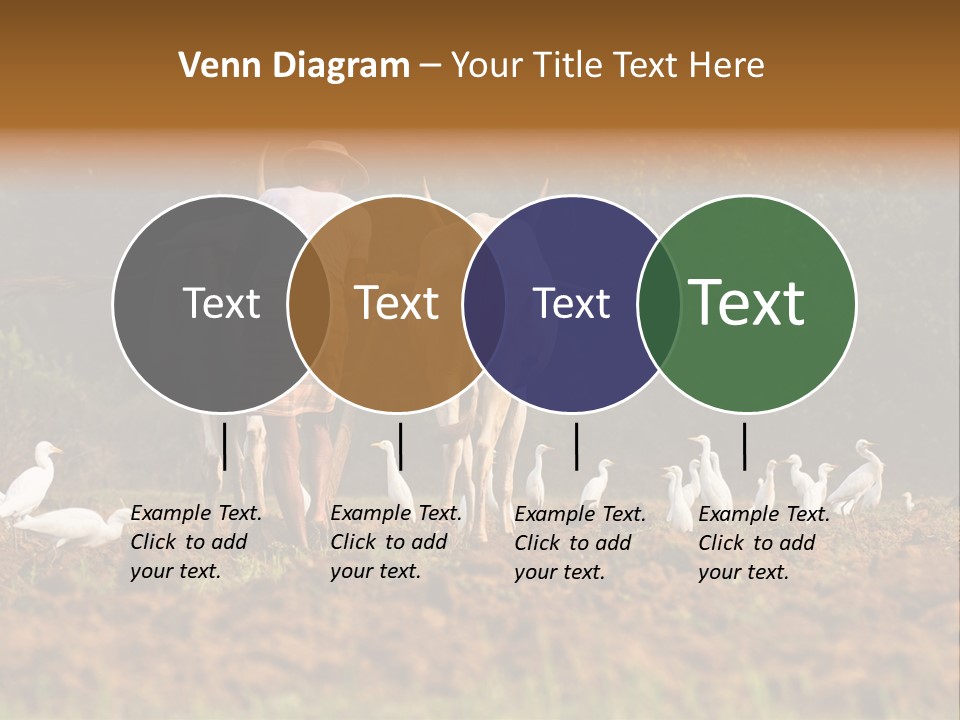 Venn Diagram – Your Title Text Here

Text

Text

Text

Text

Example Text. Click to add your text.

Example Text. Click to add your text.

Example Text. Click to add your text.

Example Text. Click to add your text.